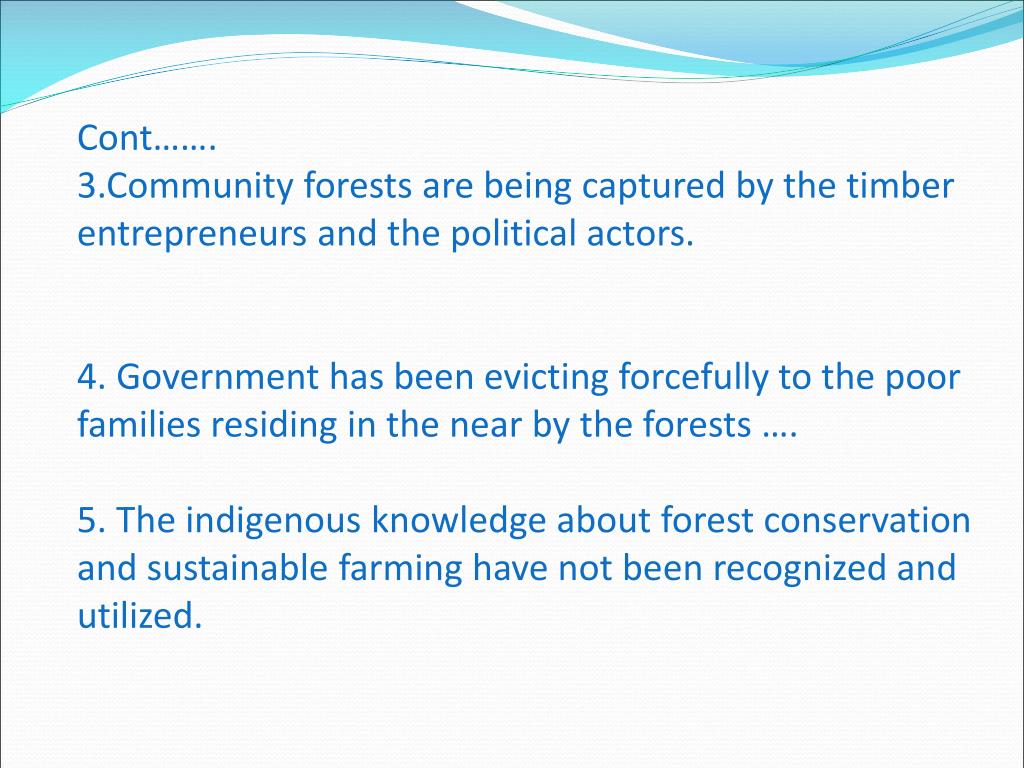 Cont…….
3.Community forests are being captured by the timber entrepreneurs and the political actors.

4. Government has been evicting forcefully to the poor families residing in the near by the forests ….

5. The indigenous knowledge about forest conservation and sustainable farming have not been recognized and utilized.